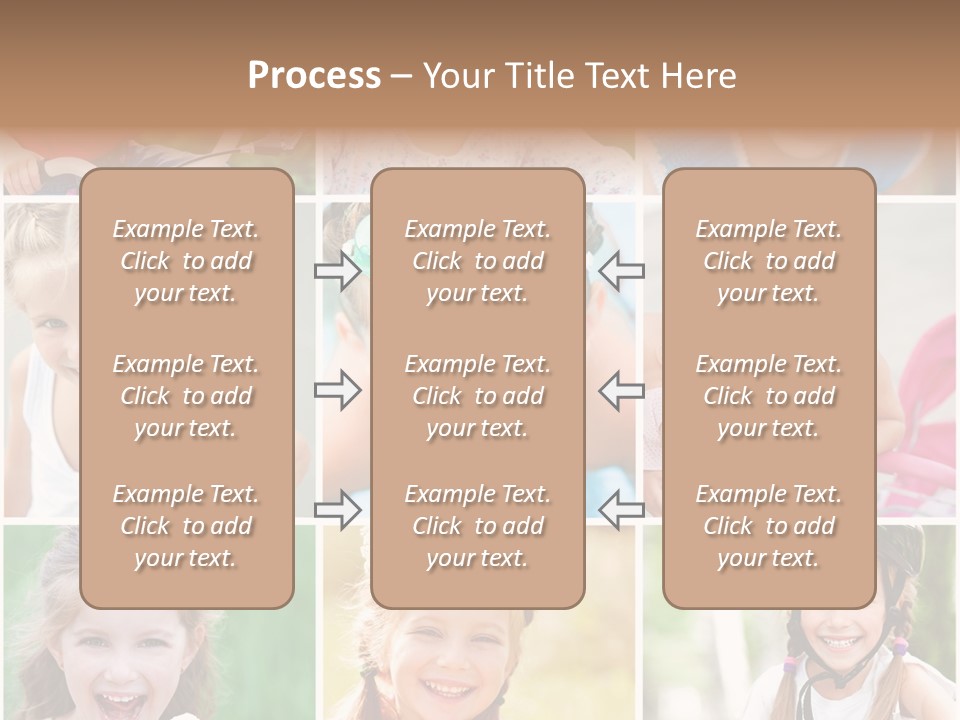 Process – Your Title Text Here

Example Text. Click to add your text.

Example Text. Click to add your text.

Example Text. Click to add your text.

Example Text. Click to add your text.

Example Text. Click to add your text.

Example Text. Click to add your text.

Example Text. Click to add your text.

Example Text. Click to add your text.

Example Text. Click to add your text.